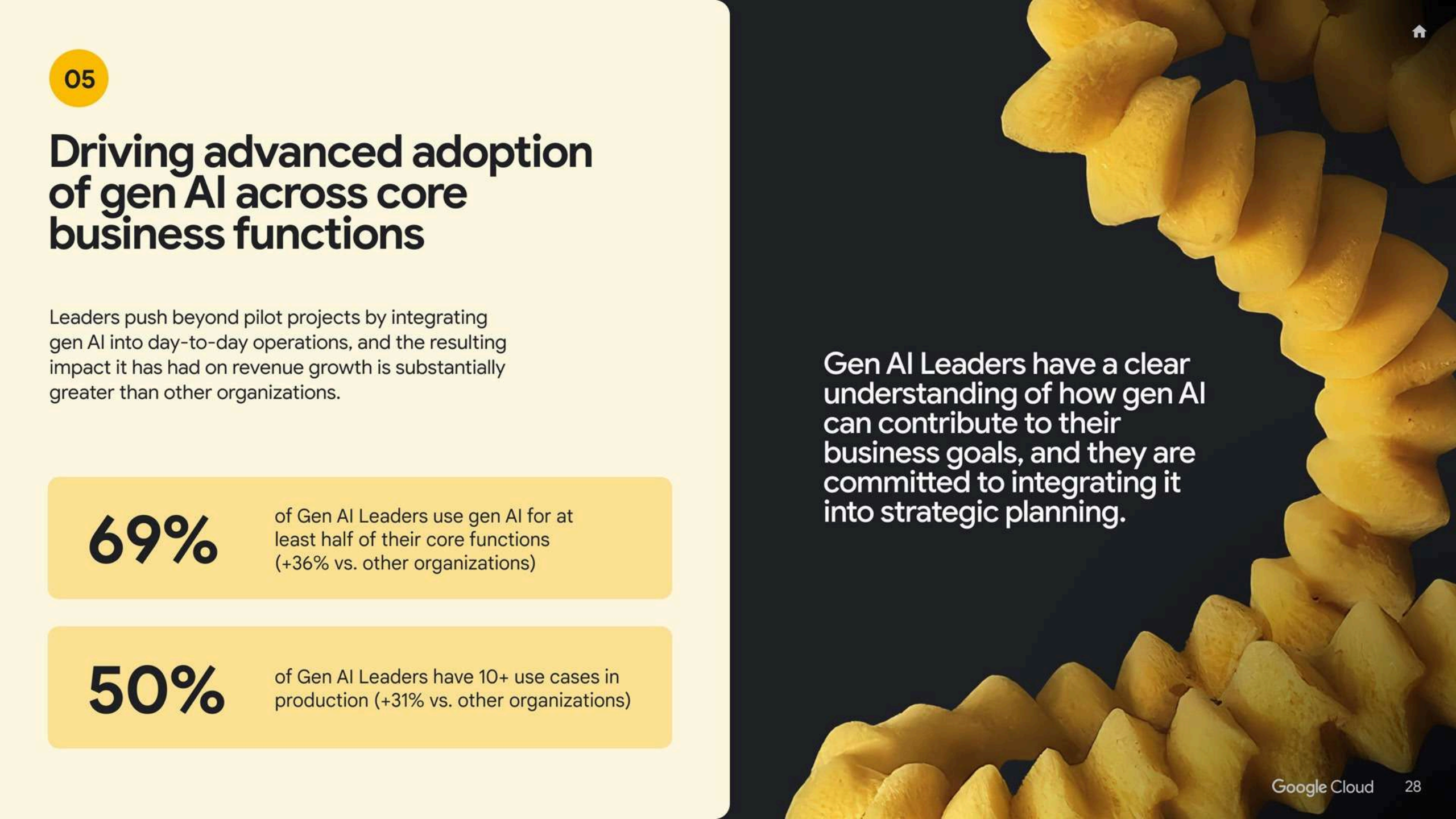 05

Driving advanced adoption of gen AI across core business functions

Leaders push beyond pilot projects by integrating gen AI into day-to-day operations, and the resulting impact it has had on revenue growth is substantially greater than other organizations.

69%

of Gen AI Leaders use gen AI for at least half of their core functions (+36% vs. other organizations)

50%

of Gen AI Leaders have 10+ use cases in production (+31% vs. other organizations)

Gen AI Leaders have a clear understanding of how gen AI can contribute to their business goals, and they are committed to integrating it into strategic planning.

Google Cloud 28